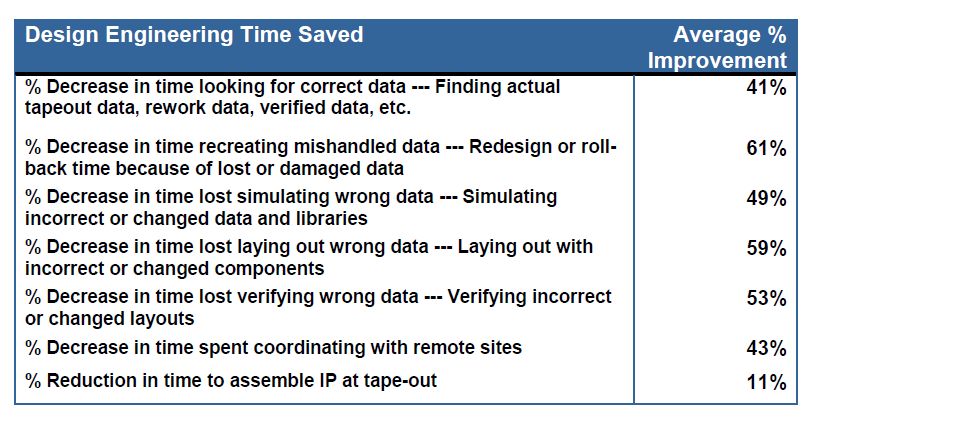 | Design Engineering Time Saved | Average % Improvement |
|---|---|
| % Decrease in time looking for correct data --- Finding actual tapeout data, rework data, verified data, etc. | 41% |
| % Decrease in time recreating mishandled data --- Redesign or roll-back time because of lost or damaged data | 61% |
| % Decrease in time lost simulating wrong data --- Simulating incorrect or changed data and libraries | 49% |
| % Decrease in time lost laying out wrong data --- Laying out with incorrect or changed components | 59% |
| % Decrease in time lost verifying wrong data --- Verifying incorrect or changed layouts | 53% |
| % Decrease in time spent coordinating with remote sites | 43% |
| % Reduction in time to assemble IP at tape-out | 11% |